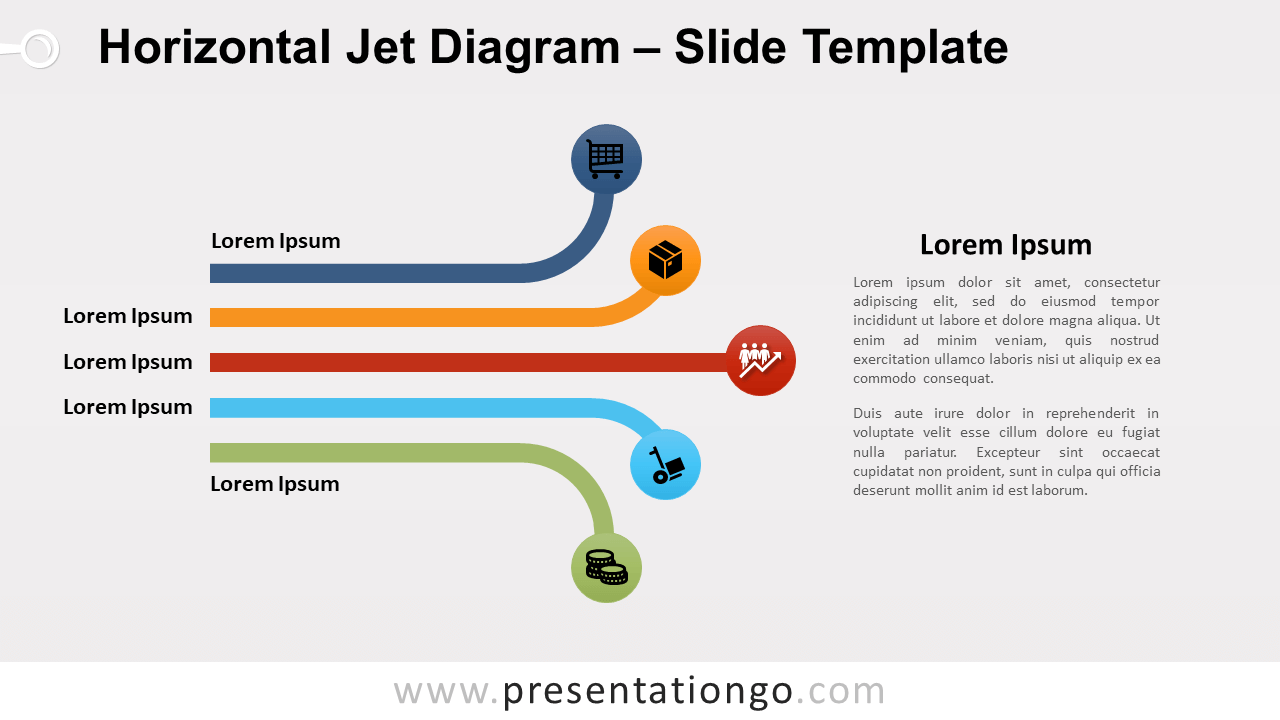 Horizontal Jet Diagram – Slide Template

Lorem Ipsum

Lorem Ipsum

Lorem Ipsum

Lorem Ipsum

Lorem Ipsum

Lorem Ipsum

Lorem ipsum dolor sit amet, consectetur adipiscing elit, sed do eiusmod tempor incididunt ut labore et dolore magna aliqua. Ut enim ad minim veniam, quis nostrud exercitation ullamco laboris nisi ut aliquip ex ea commodo consequat.

Duis aute irure dolor in reprehenderit in voluptate velit esse cillum dolore eu fugiat nulla pariatur. Excepteur sint occaecat cupidatat non proident, sunt in culpa qui officia deserunt mollit anim id est laborum.

www.presentationgo.com